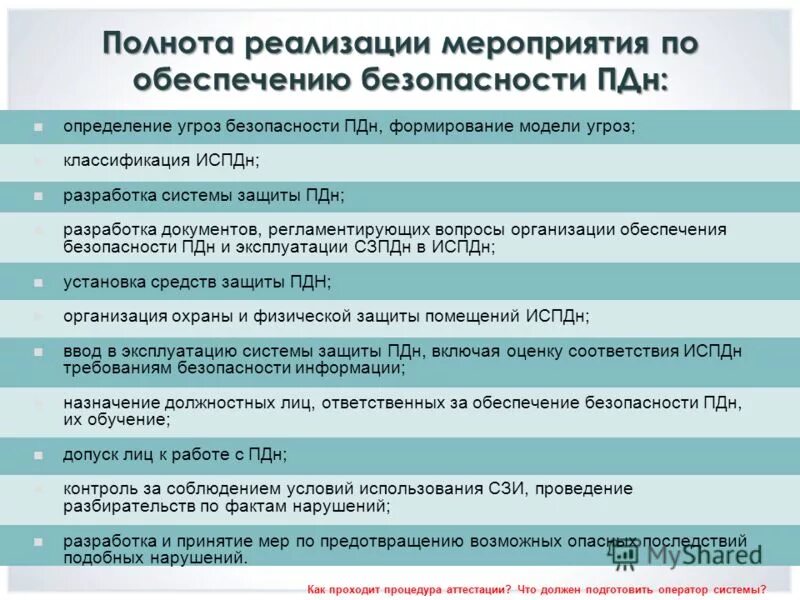 Полнота реализации мероприятия по обеспечению безопасности ПДн:

определение угроз безопасности ПДн, формирование модели угроз;

классификация ИСПДн;

разработка системы защиты ПДн;

разработка документов, регламентирующих вопросы организации обеспечения безопасности ПДн и эксплуатации СЗПДн в ИСПДн;

установка средств защиты ПДН;

организация охраны и физической защиты помещений ИСПДн;

ввод в эксплуатацию системы защиты ПДн, включая оценку соответствия ИСПДн требованиям безопасности информации;

назначение должностных лиц, ответственных за обеспечение безопасности ПДн, их обучение;

допуск лиц к работе с ПДн;

контроль за соблюдением условий использования СЗИ, проведение разбирательств по фактам нарушений;

разработка и принятие мер по предотвращению возможных опасных последствий подобных нарушений.

MyShared

Как проходит процедура аттестации? Что должен подготовить оператор системы?